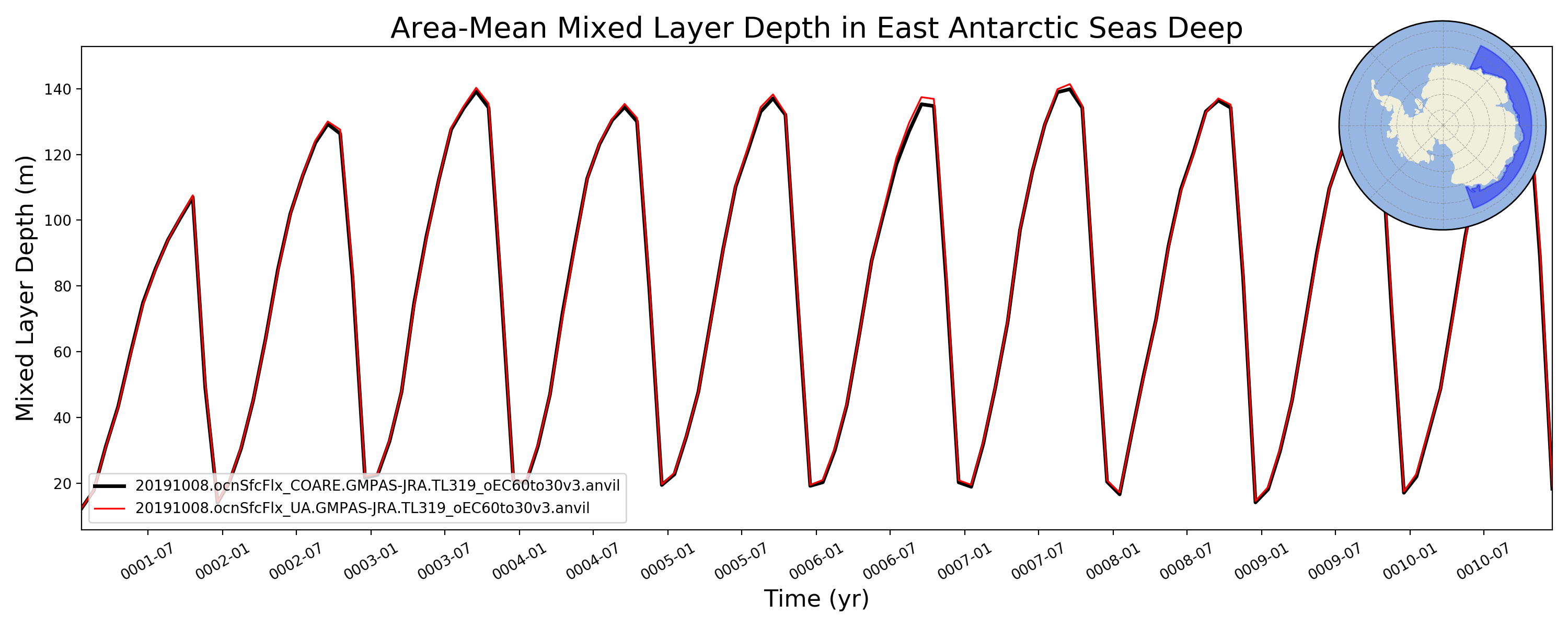 Area-Mean Mixed Layer Depth in East Antarctic Seas Deep

Mixed Layer Depth (m)

140
120
100
80
60
40
20

20191008.ocnSfcFlx_COARE.GMPAS-JRA.TL319_oEC60to30v3.anvil
20191008.ocnSfcFlx_UA.GMPAS-JRA.TL319_oEC60to30v3.anvil

0001-07
0002-01
0002-07
0003-01
0003-07
0004-01
0004-07
0005-01
0005-07
0006-01
0006-07
0007-01
0007-07
0008-01
0008-07
0009-01
0009-07
0010-01
0010-07

Time (yr)